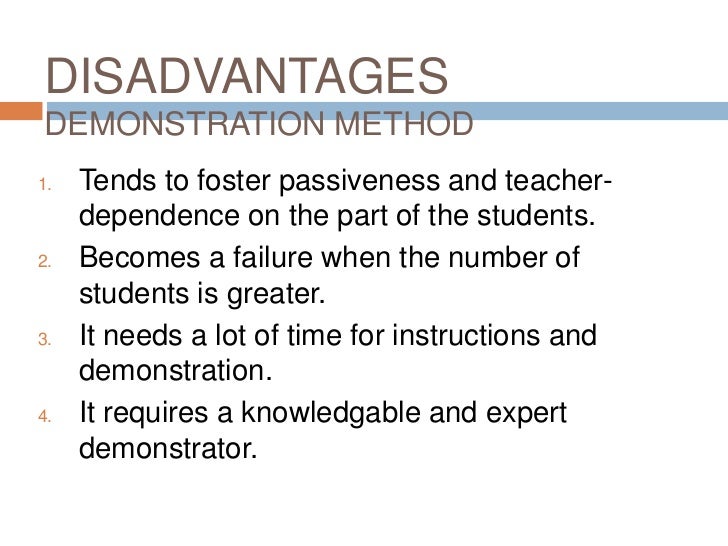 DISADVANTAGES
DEMONSTRATION METHOD

1. Tends to foster passiveness and teacher-dependence on the part of the students.
2. Becomes a failure when the number of students is greater.
3. It needs a lot of time for instructions and demonstration.
4. It requires a knowledgable and expert demonstrator.